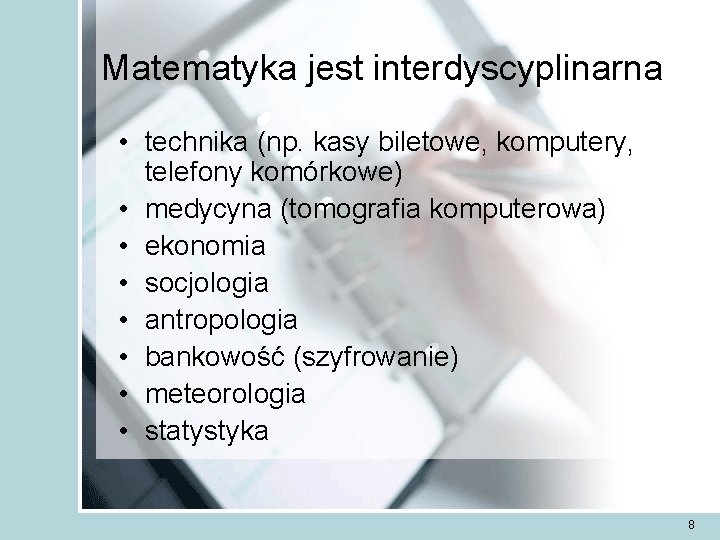 Matematyka jest interdyscyplinarna

• technika (np. kasy biletowe, komputery, telefony komórkowe)
• medycyna (tomografia komputerowa)
• ekonomia
• socjologia
• antropologia
• bankowość (szyfrowanie)
• meteorologia
• statystyka

8